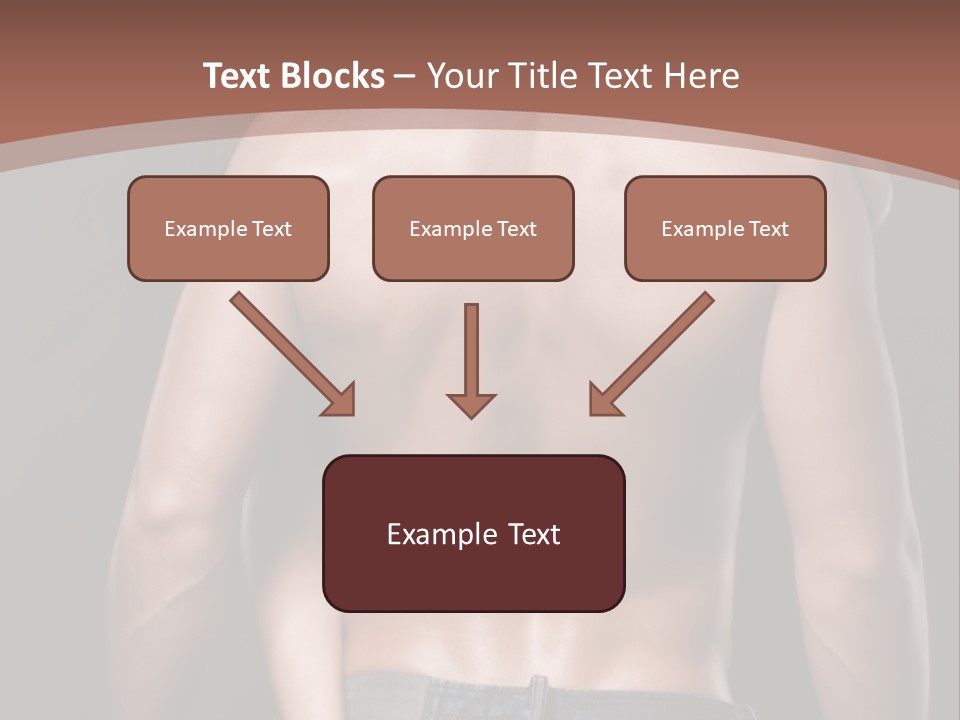 Text Blocks – Your Title Text Here

Example Text

Example Text

Example Text

Example Text